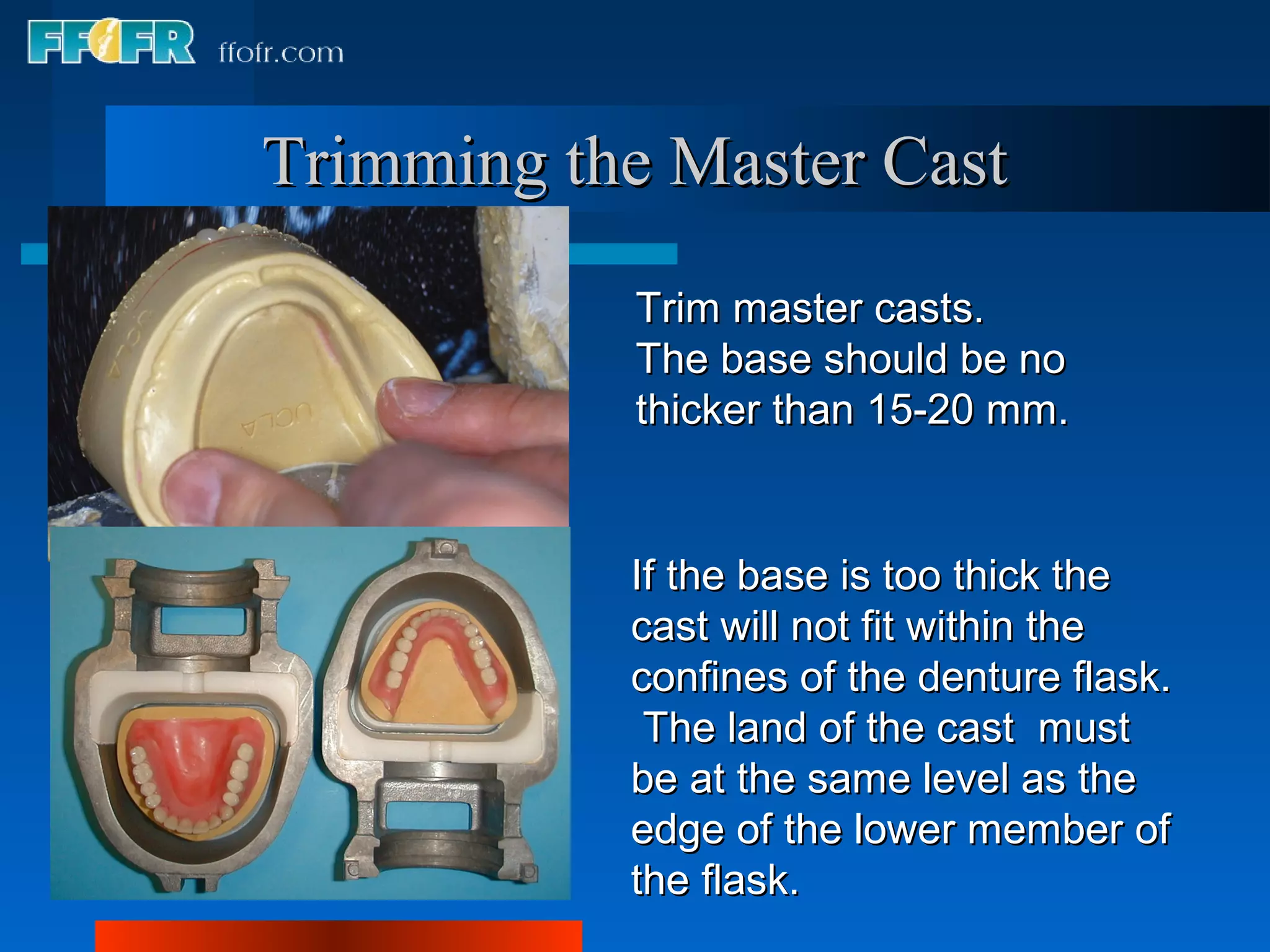 FFOFR ffofr.com

Trimming the Master Cast

UCLA

UCLA

Trim master casts. The base should be no thicker than 15-20 mm.

If the base is too thick the cast will not fit within the confines of the denture flask. The land of the cast must be at the same level as the edge of the lower member of the flask.